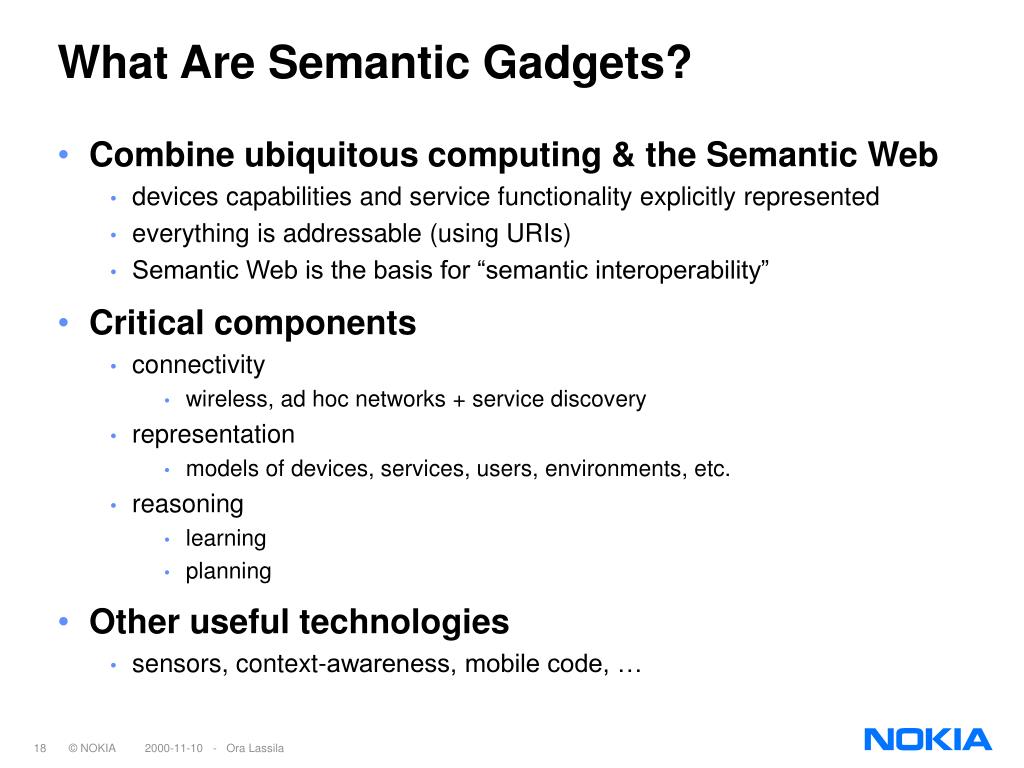 What Are Semantic Gadgets?

• Combine ubiquitous computing & the Semantic Web
  • devices capabilities and service functionality explicitly represented
  • everything is addressable (using URIs)
  • Semantic Web is the basis for “semantic interoperability”

• Critical components
  • connectivity
    • wireless, ad hoc networks + service discovery
  • representation
    • models of devices, services, users, environments, etc.
  • reasoning
    • learning
    • planning

• Other useful technologies
  • sensors, context-awareness, mobile code, …

18 © NOKIA 2000-11-10 - Ora Lassila

NOKIA